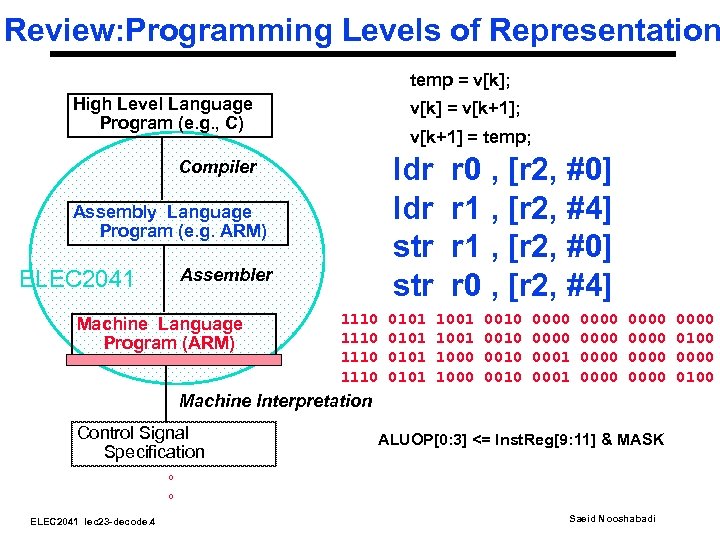 Review:Programming Levels of Representation

High Level Language Program (e.g., C)

Compiler

Assembly Language Program (e.g. ARM)

ELEC2041

Assembler

Machine Language Program (ARM)

Machine Interpretation

Control Signal Specification

°
°

temp = v[k];
v[k] = v[k+1];
v[k+1] = temp;

ldr r0 , [r2, #0]
ldr r1 , [r2, #4]
str r1 , [r2, #0]
str r0 , [r2, #4]

1110 0101 1001 0010 0000 0000 0000 0000
1110 0101 1001 0010 0000 0000 0000 0100
1110 0101 1000 0010 0001 0000 0000 0000
1110 0101 1000 0010 0001 0000 0000 0100

ALUOP[0:3] <= InstReg[9:11] & MASK

ELEC2041 lec23-decode.4

Saeid Nooshabadi